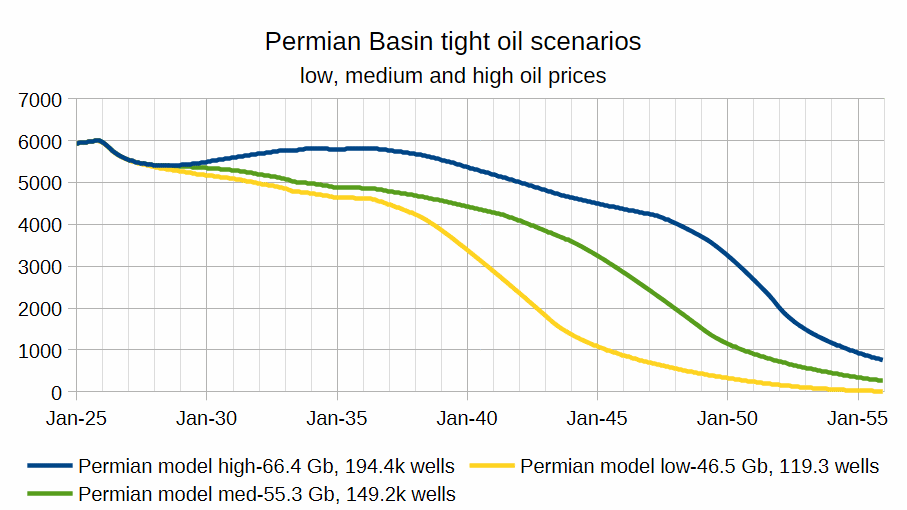 Permian Basin tight oil scenarios
low, medium and high oil prices

7000
6000
5000
4000
3000
2000
1000
0

Jan-25 Jan-30 Jan-35 Jan-40 Jan-45 Jan-50 Jan-55

Permian model high-66.4 Gb, 194.4k wells
Permian model low-46.5 Gb, 119.3 wells
Permian model med-55.3 Gb, 149.2k wells